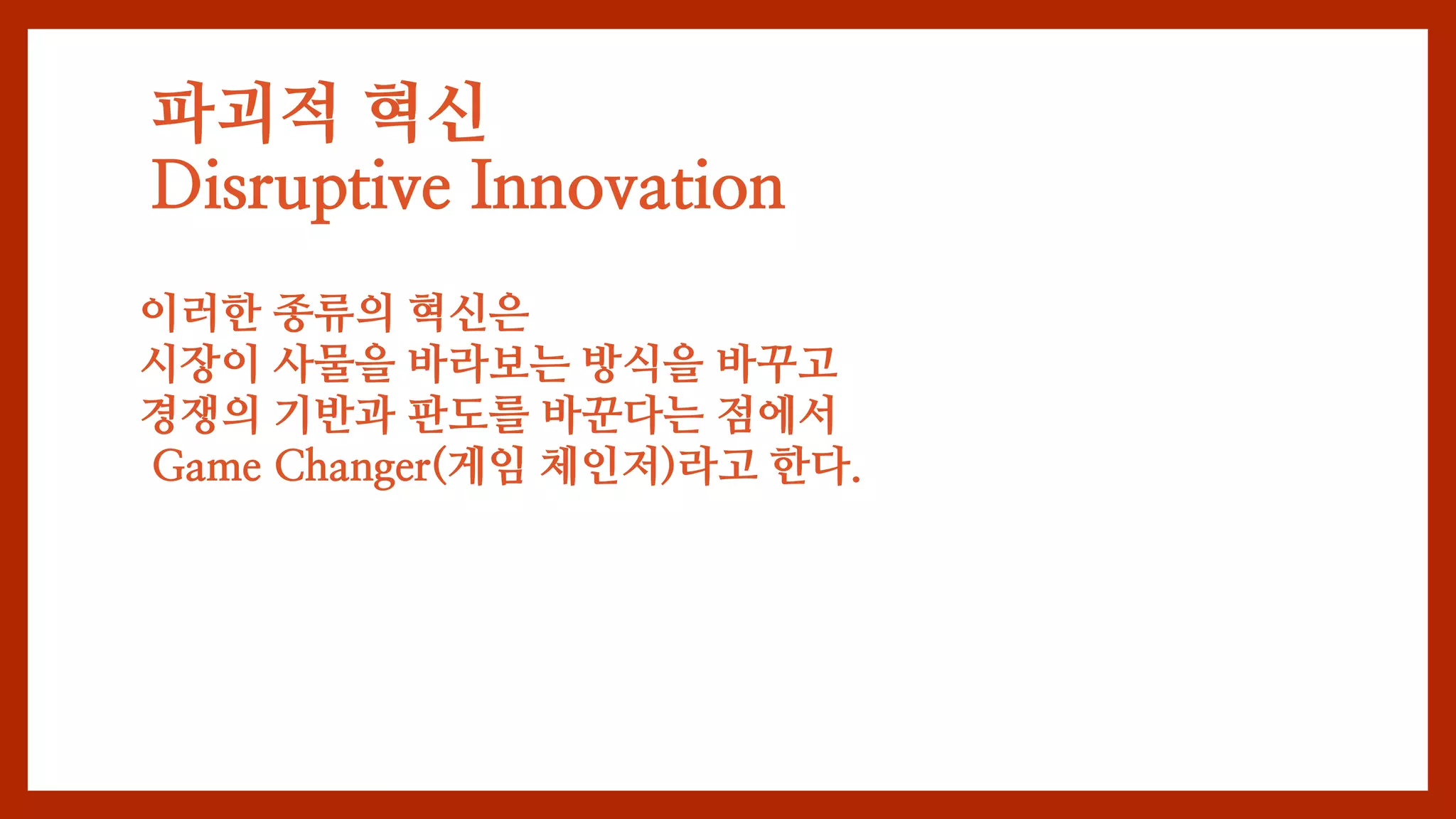 파괴적 혁신
Disruptive Innovation

이러한 종류의 혁신은
시장이 사물을 바라보는 방식을 바꾸고
경쟁의 기반과 판도를 바꾼다는 점에서
Game Changer(게임 체인저)라고 한다.